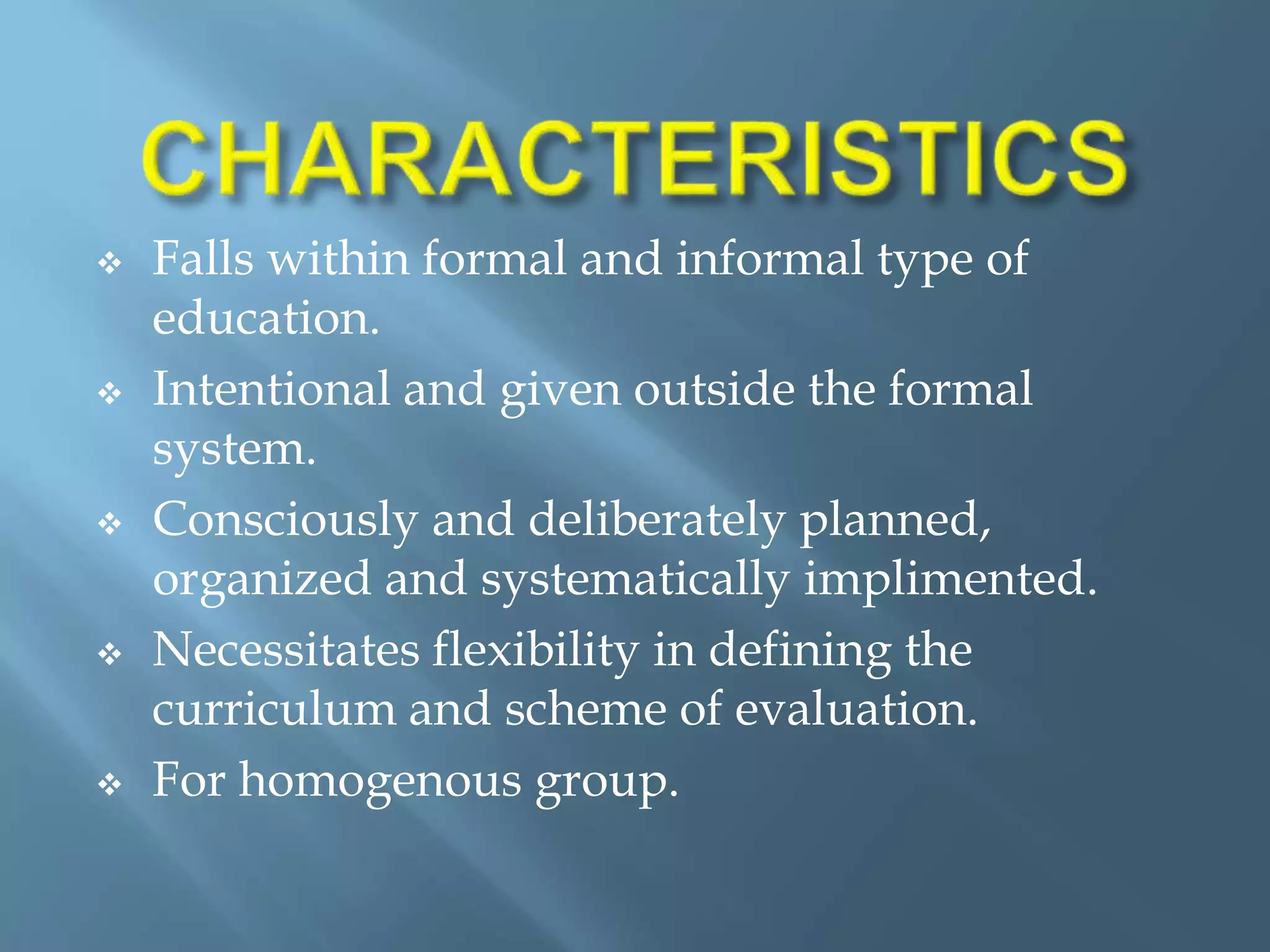 CHARACTERISTICS

❖ Falls within formal and informal type of education.

❖ Intentional and given outside the formal system.

❖ Consciously and deliberately planned, organized and systematically implimented.

❖ Necessitates flexibility in defining the curriculum and scheme of evaluation.

❖ For homogenous group.